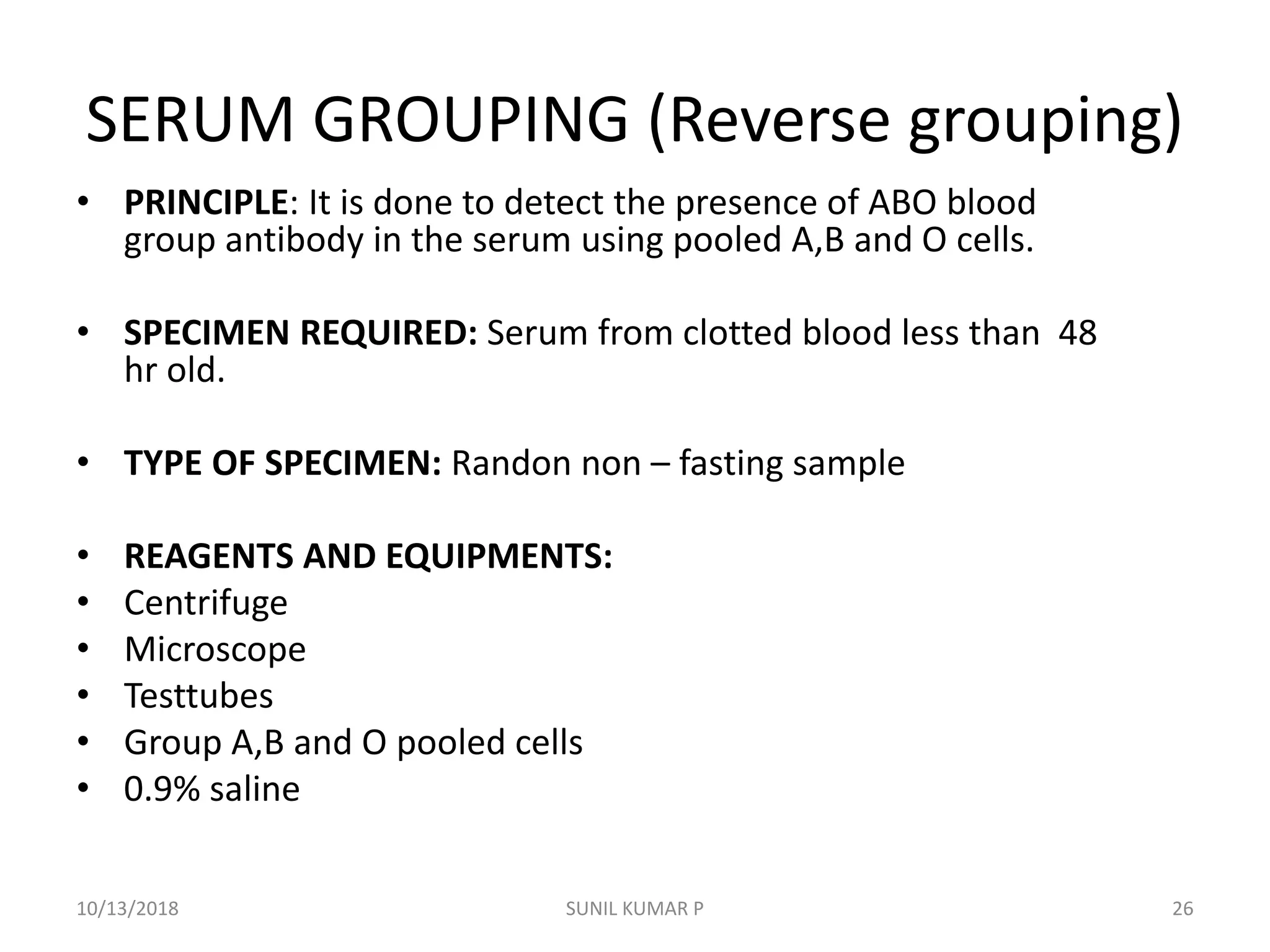 SERUM GROUPING (Reverse grouping)

• PRINCIPLE: It is done to detect the presence of ABO blood group antibody in the serum using pooled A,B and O cells.

• SPECIMEN REQUIRED: Serum from clotted blood less than 48 hr old.

• TYPE OF SPECIMEN: Randon non – fasting sample

• REAGENTS AND EQUIPMENTS:
• Centrifuge
• Microscope
• Testtubes
• Group A,B and O pooled cells
• 0.9% saline

10/13/2018 SUNIL KUMAR P 26